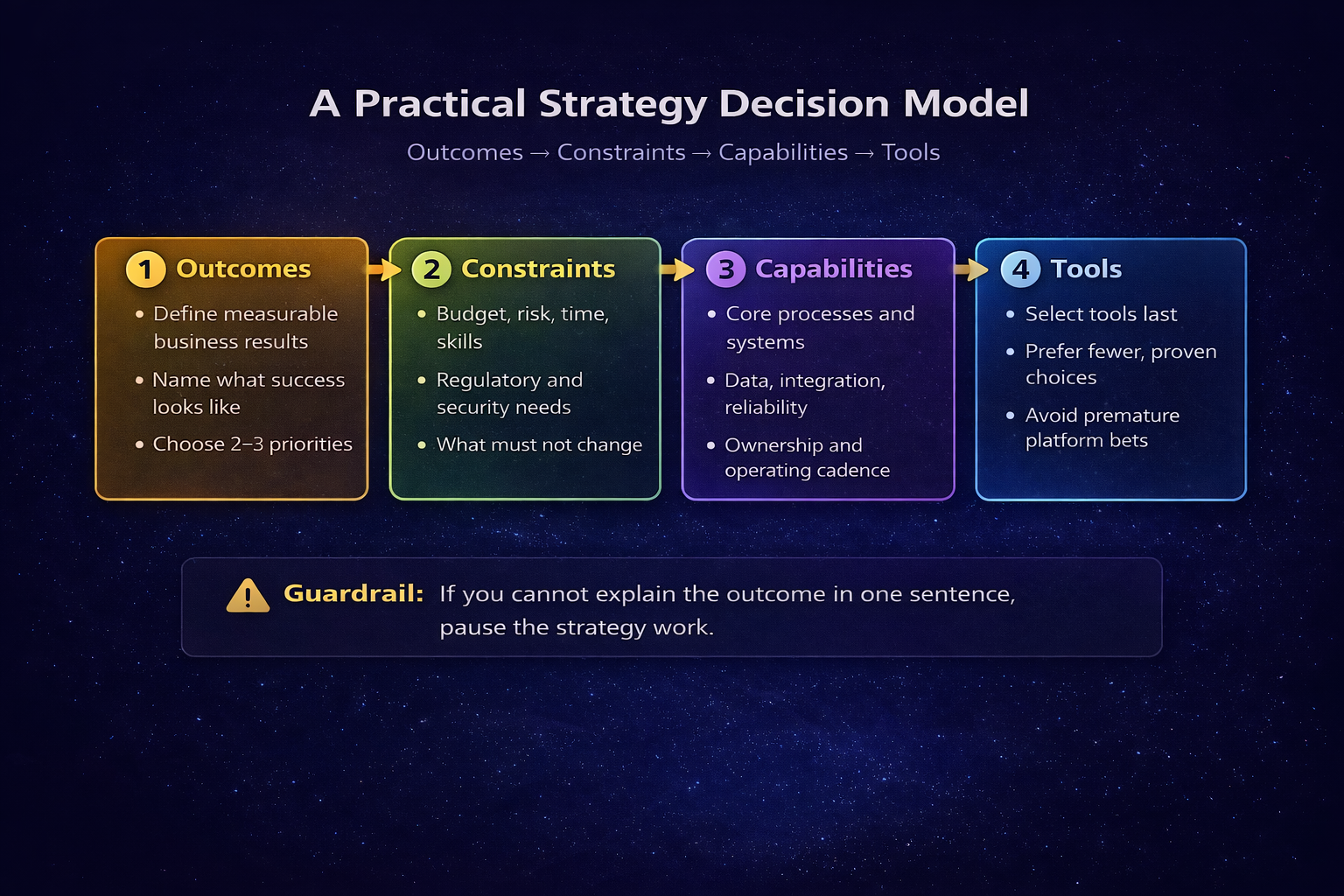 A Practical Strategy Decision Model

Outcomes → Constraints → Capabilities → Tools

1 Outcomes
• Define measurable business results
• Name what success looks like
• Choose 2–3 priorities

2 Constraints
• Budget, risk, time, skills
• Regulatory and security needs
• What must not change

3 Capabilities
• Core processes and systems
• Data, integration, reliability
• Ownership and operating cadence

4 Tools
• Select tools last
• Prefer fewer, proven choices
• Avoid premature platform bets

Guardrail: If you cannot explain the outcome in one sentence, pause the strategy work.